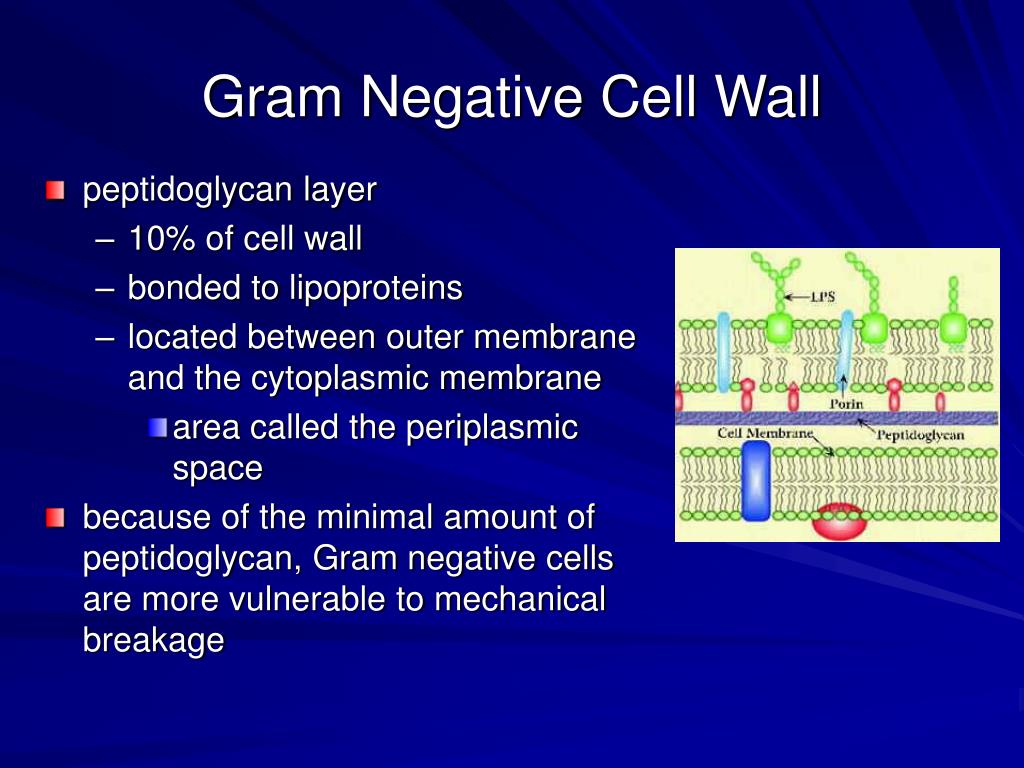 Gram Negative Cell Wall

peptidoglycan layer
– 10% of cell wall
– bonded to lipoproteins
– located between outer membrane and the cytoplasmic membrane
area called the periplasmic space

because of the minimal amount of peptidoglycan, Gram negative cells are more vulnerable to mechanical breakage

LPS
Porin
Cell Membrane
Peptidoglycan